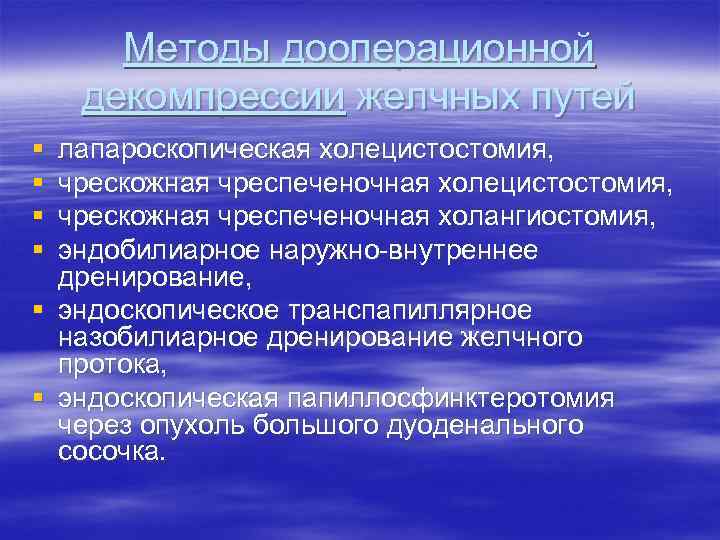 Методы дооперационной декомпрессии желчных путей

- лапароскопическая холецистостомия,
- чрескожная чреспеченочная холецистостомия,
- чрескожная чреспеченочная холангиостомия,
- эндобилиарное наружно-внутреннее дренирование,
- эндоскопическое транспапиллярное назобилиарное дренирование желчного протока,
- эндоскопическая папиллосфинктеротомия через опухоль большого дуоденального сосочка.